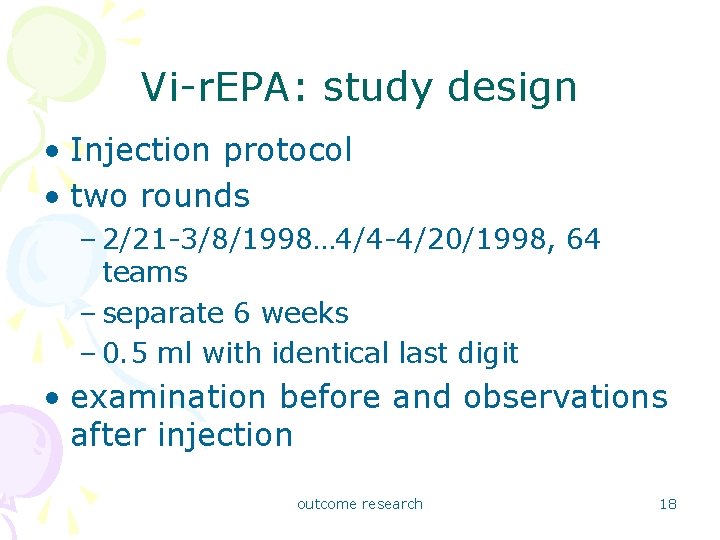 Vi-rEPA: study design

• Injection protocol
• two rounds
– 2/21-3/8/1998…4/4-4/20/1998, 64 teams
– separate 6 weeks
– 0.5 ml with identical last digit
• examination before and observations after injection

outcome research

18